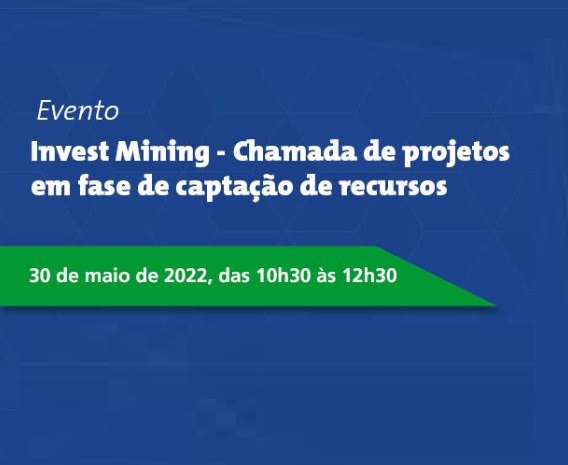 Evento

Invest Mining - Chamada de projetos em fase de captação de recursos

30 de maio de 2022, das 10h30 às 12h30